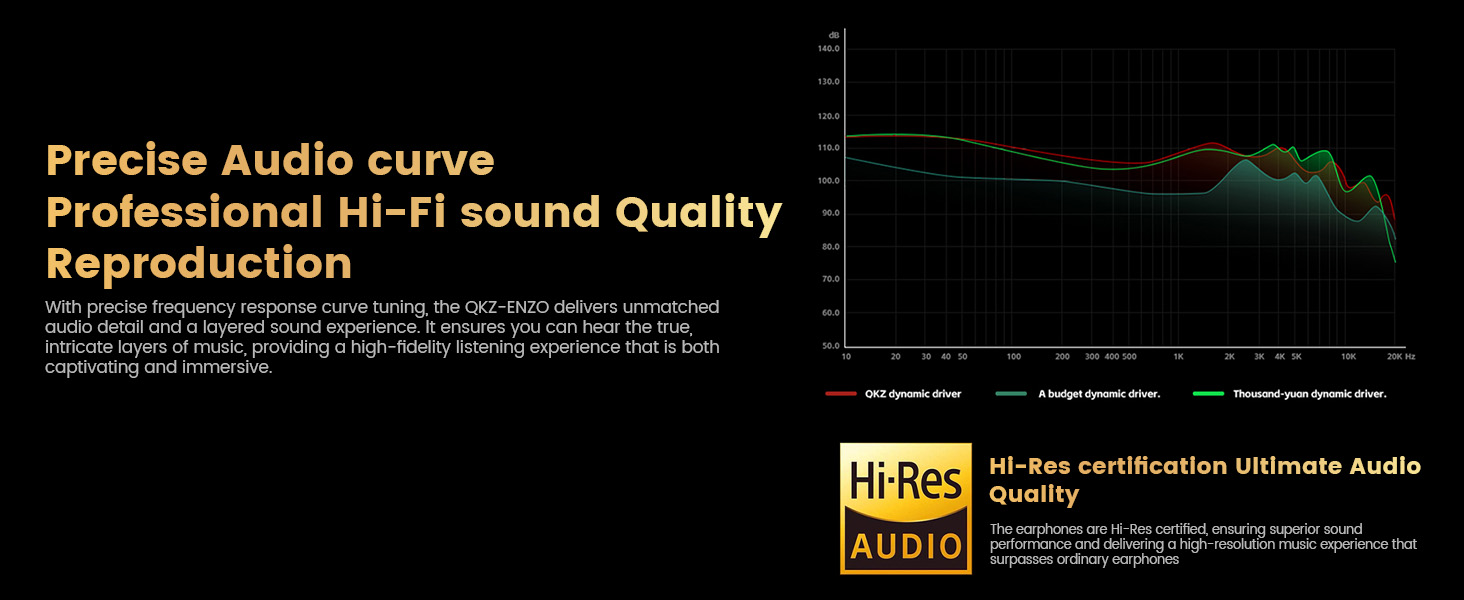 Precise Audio curve
Professional Hi-Fi sound Quality
Reproduction

With precise frequency response curve tuning, the QKZ-ENZO delivers unmatched audio detail and a layered sound experience. It ensures you can hear the true, intricate layers of music, providing a high-fidelity listening experience that is both captivating and immersive.

dB
140.0
130.0
120.0
110.0
100.0
90.0
80.0
70.0
60.0
50.0
10 20 30 40 50 100 200 300 400 500 1K 2K 3K 4K 5K 10K 20K Hz

QKZ dynamic driver
A budget dynamic driver.
Thousand-yuan dynamic driver.

Hi-Res
AUDIO

Hi-Res certification Ultimate Audio Quality

The earphones are Hi-Res certified, ensuring superior sound performance and delivering a high-resolution music experience that surpasses ordinary earphones